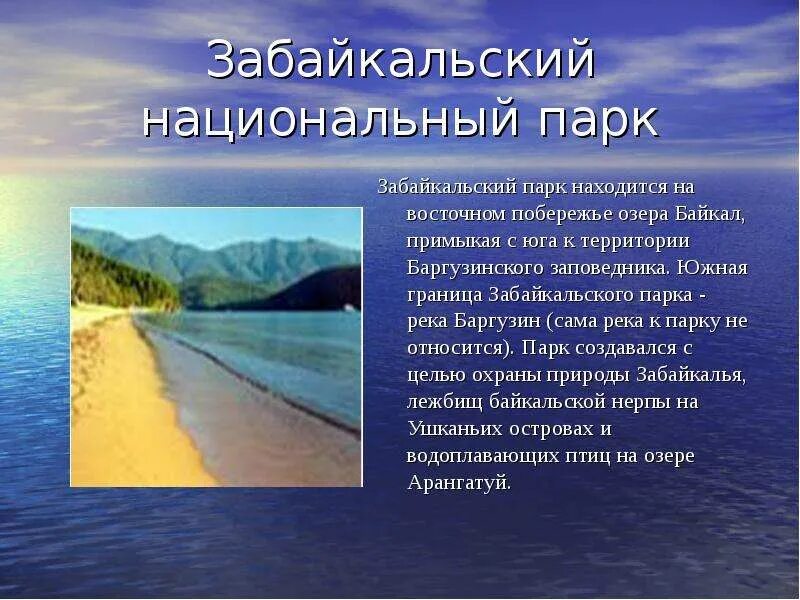 Забайкальский национальный парк

Забайкальский парк находится на восточном побережье озера Байкал, примыкая с юга к территории Баргузинского заповедника. Южная граница Забайкальского парка - река Баргузин (сама река к парку не относится). Парк создавался с целью охраны природы Забайкалья, лежбищ байкальской нерпы на Ушканьих островах и водоплавающих птиц на озере Арангатуй.